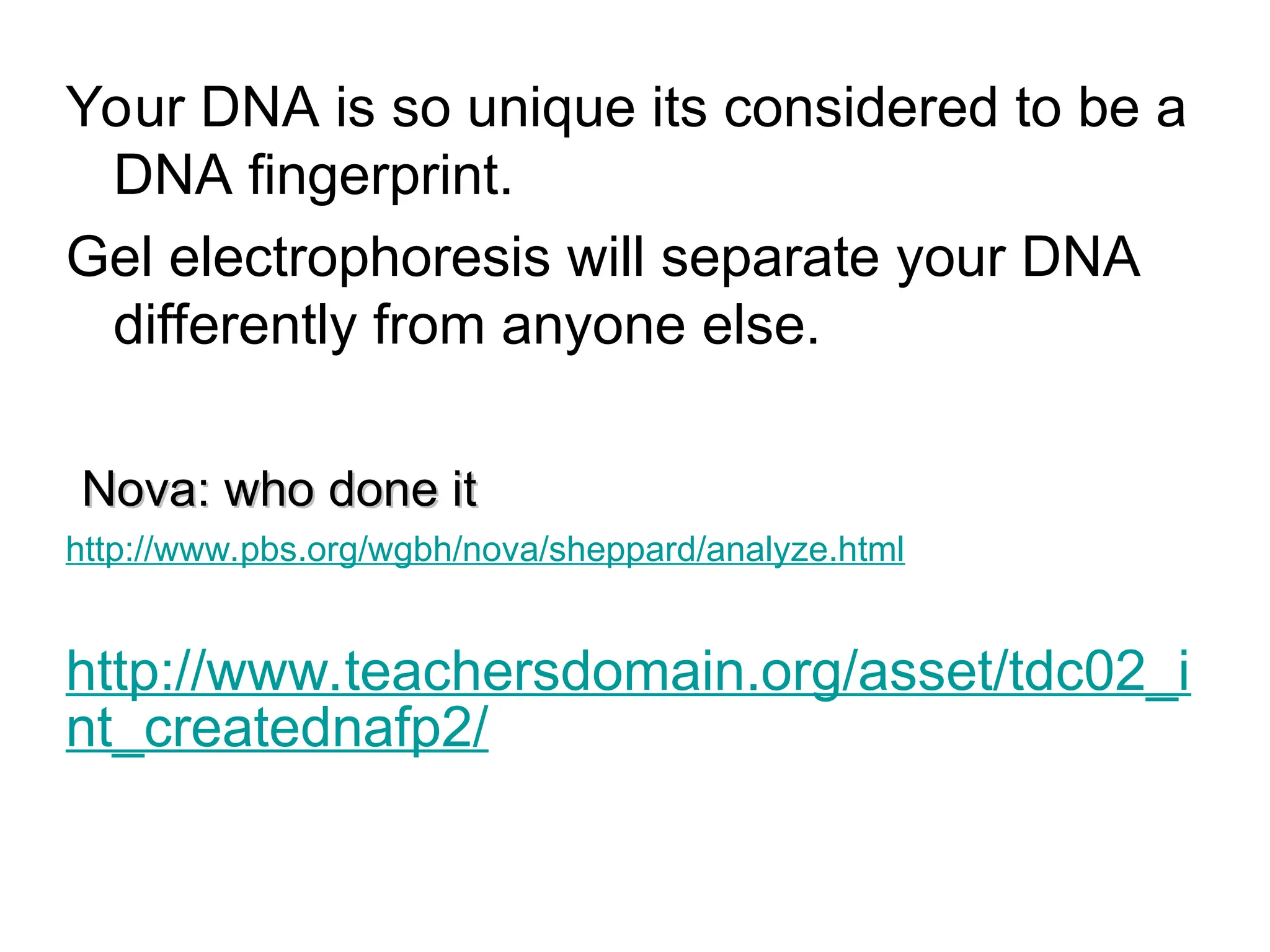 Your DNA is so unique its considered to be a DNA fingerprint.

Gel electrophoresis will separate your DNA differently from anyone else.

Nova: who done it

http://www.pbs.org/wgbh/nova/sheppard/analyze.html

http://www.teachersdomain.org/asset/tdc02_int_creatednafp2/